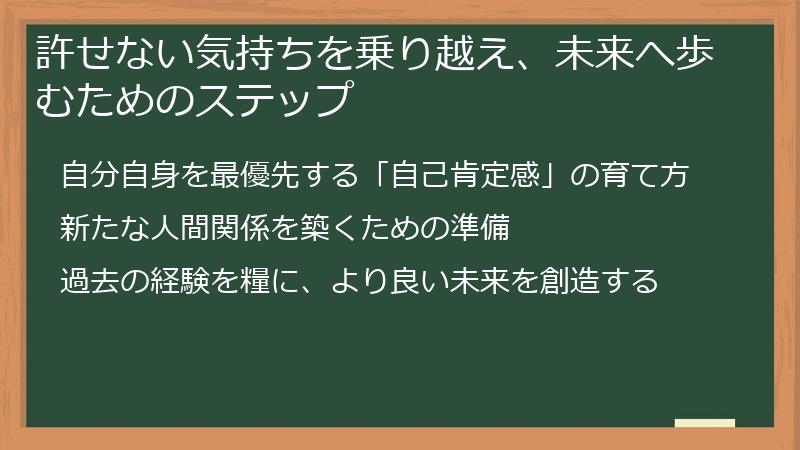 許せない気持ちを乗り越え、未来へ歩むためのステップ

自分自身を最優先する「自己肯定感」の育て方

新たな人間関係を築くための準備

過去の経験を糧に、より良い未来を創造する